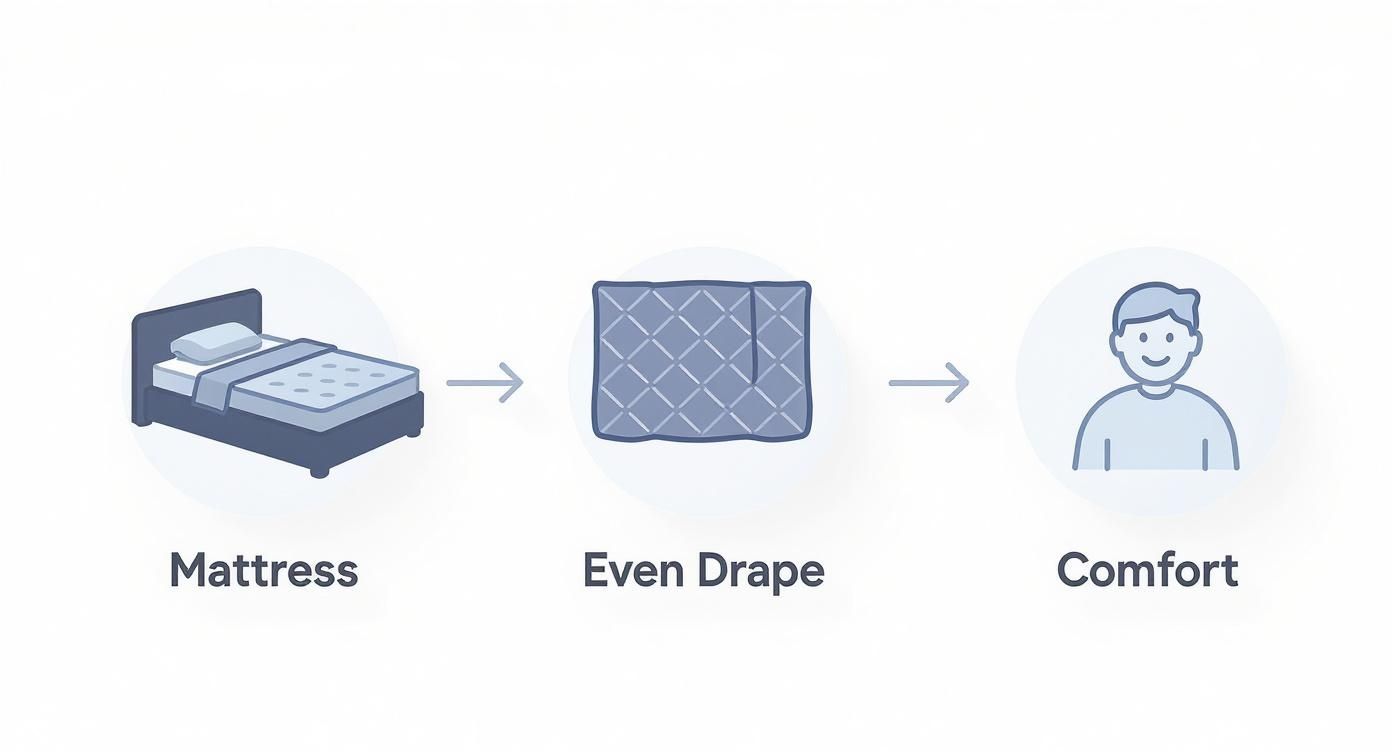 Mattress

Even Drape

Comfort